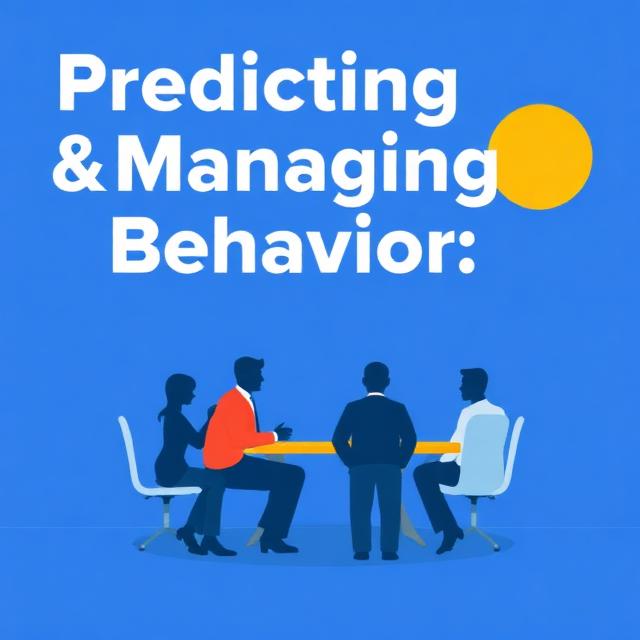 Predicting & Managing Behavior: